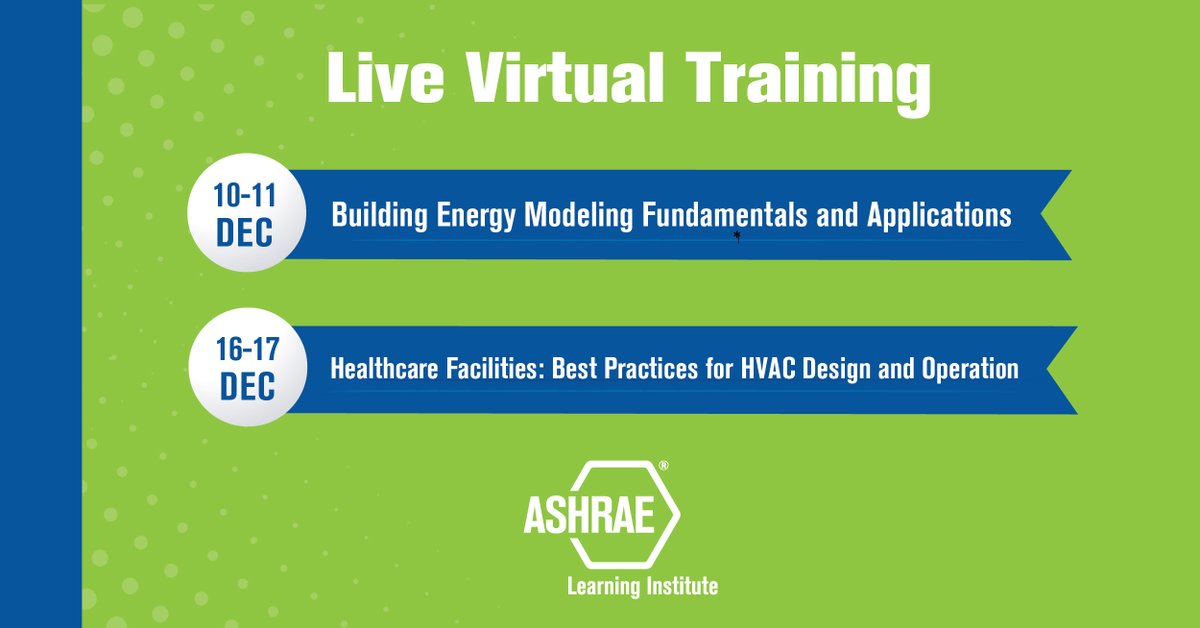 Live Virtual Training

10-11 DEC

Building Energy Modeling Fundamentals and Applications

16-17 DEC

Healthcare Facilities: Best Practices for HVAC Design and Operation

ASHRAE®

Learning Institute